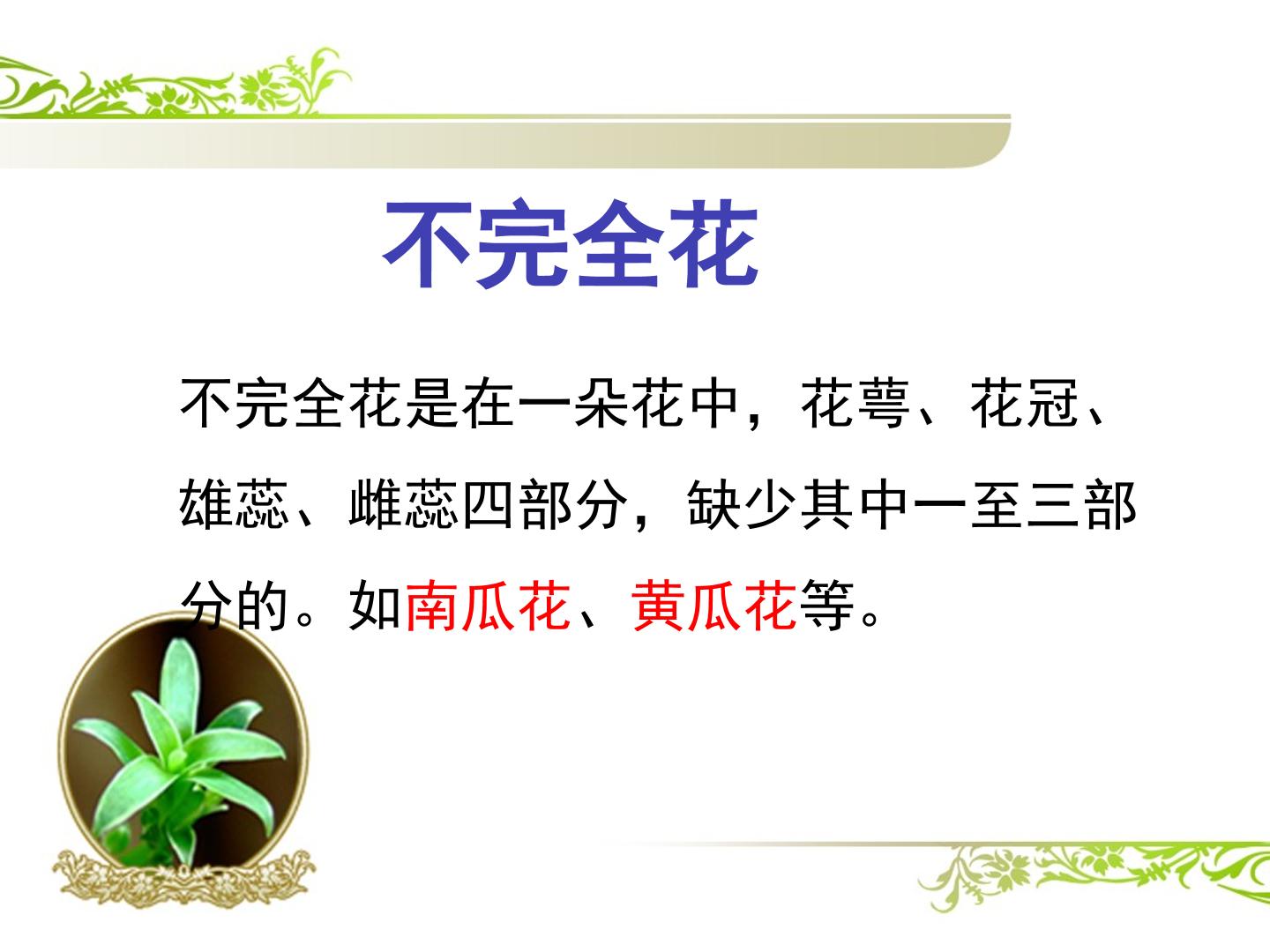 不完全花

不完全花是在一朵花中，花萼、花冠、雄蕊、雌蕊四部分，缺少其中一至三部分的。如南瓜花、黄瓜花等。